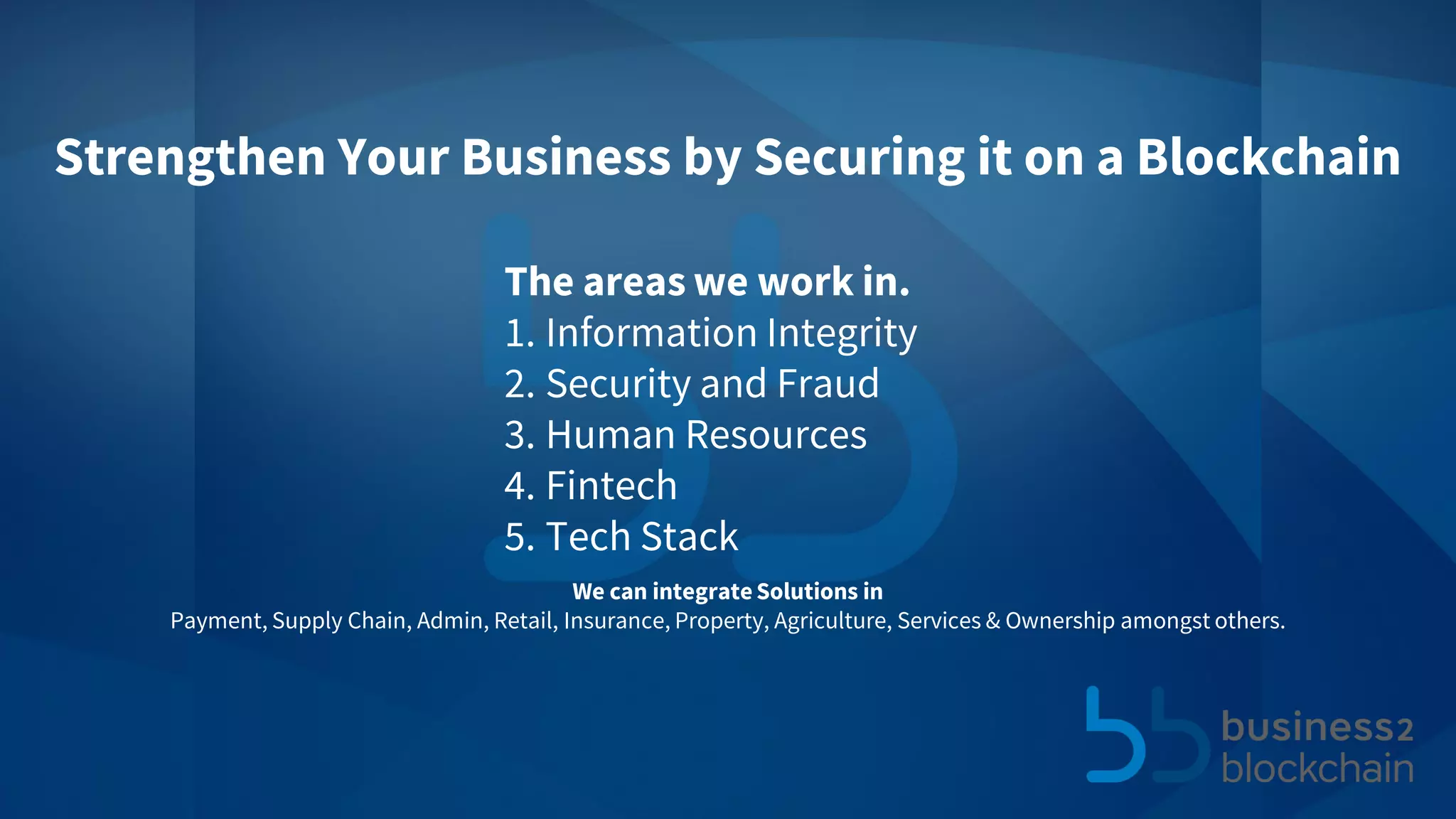 Strengthen Your Business by Securing it on a Blockchain

The areas we work in.
1. Information Integrity
2. Security and Fraud
3. Human Resources
4. Fintech
5. Tech Stack

We can integrate Solutions in
Payment, Supply Chain, Admin, Retail, Insurance, Property, Agriculture, Services & Ownership amongst others.

business2
blockchain